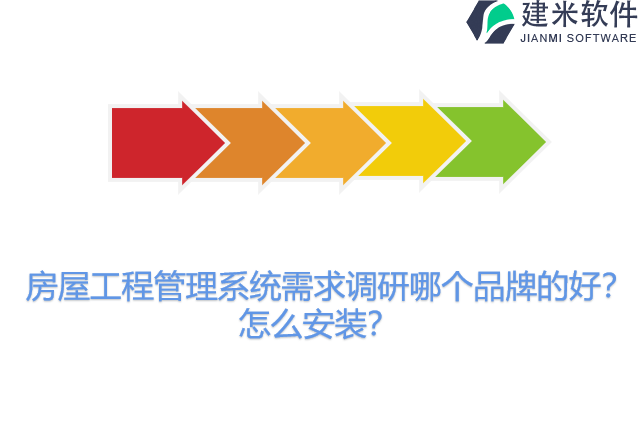 建米软件
JIANMI SOFTWARE

房屋工程管理系统需求调研哪个品牌的好?怎么安装?